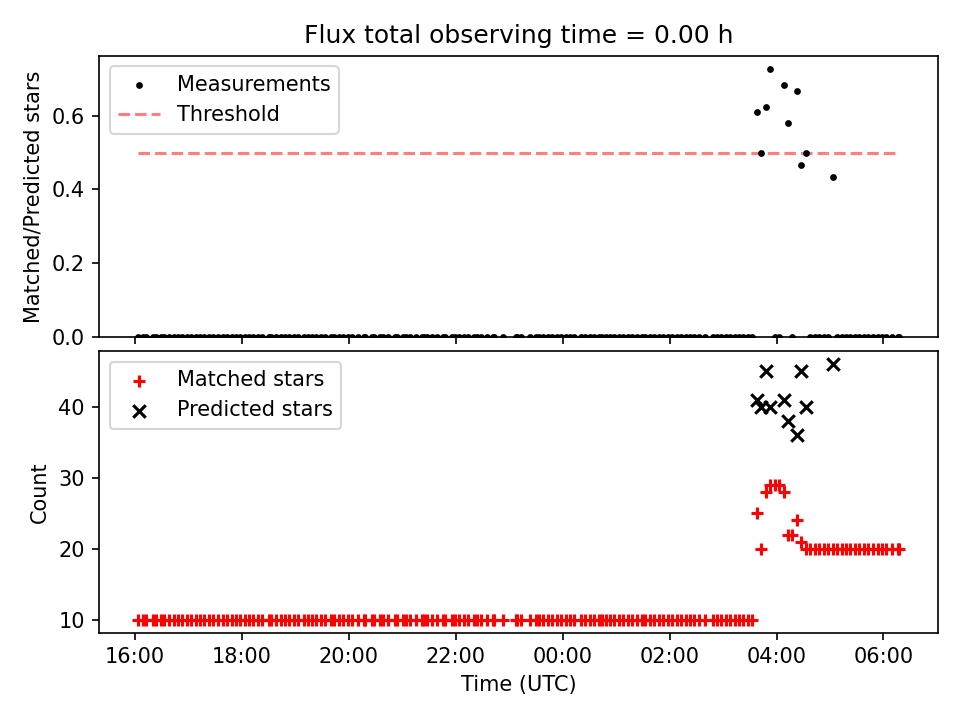 Flux total observing time = 0.00 h

Measurements
Threshold

Matched/Predicted stars

0.6
0.4
0.2
0.0

Matched stars
Predicted stars

Count

40
30
20
10

16:00
18:00
20:00
22:00
00:00
02:00
04:00
06:00

Time (UTC)